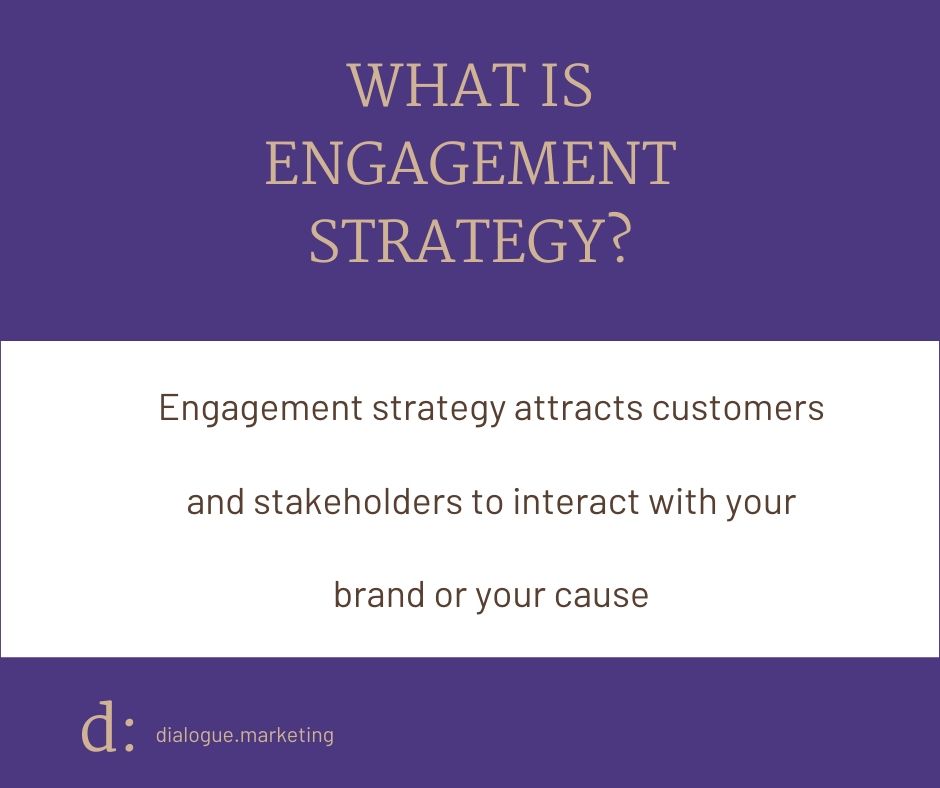 WHAT IS ENGAGEMENT STRATEGY?

Engagement strategy attracts customers and stakeholders to interact with your brand or your cause

d: dialogue.marketing